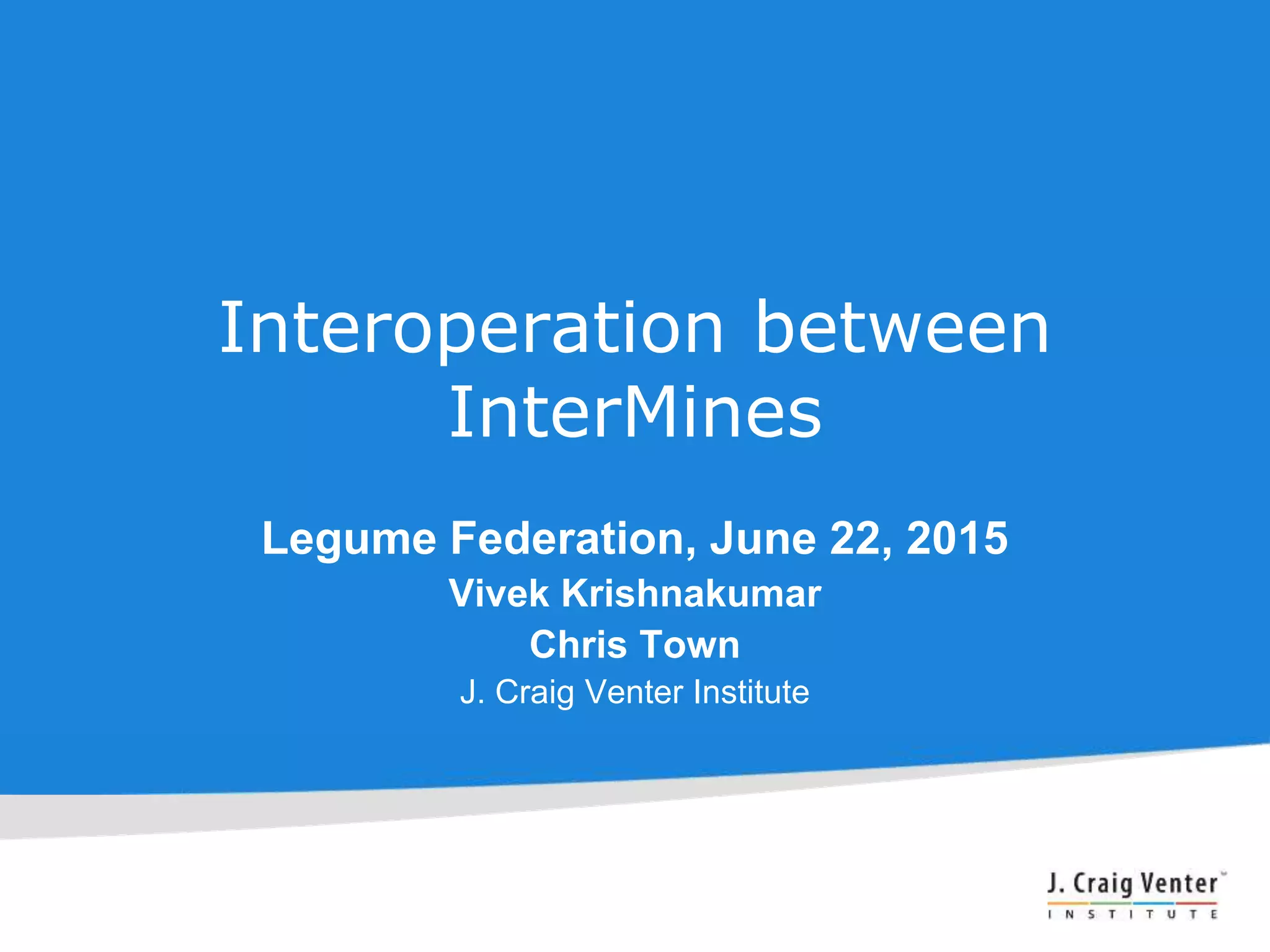 Interoperation between InterMines

Legume Federation, June 22, 2015
Vivek Krishnakumar
Chris Town
J. Craig Venter Institute

J. Craig Venter
INSTITUTE